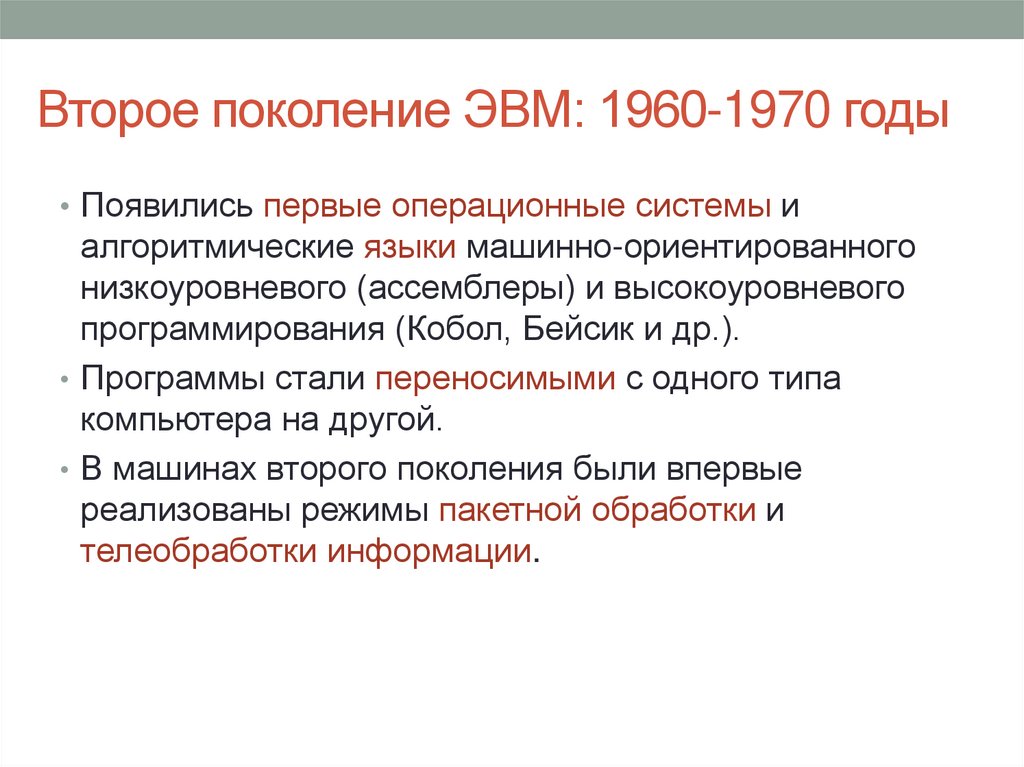 Второе поколение ЭВМ: 1960-1970 годы

• Появились первые операционные системы и алгоритмические языки машинно-ориентированного низкоуровневого (ассемблеры) и высокоуровневого программирования (Кобол, Бейсик и др.).

• Программы стали переносимыми с одного типа компьютера на другой.

• В машинах второго поколения были впервые реализованы режимы пакетной обработки и телеобработки информации.